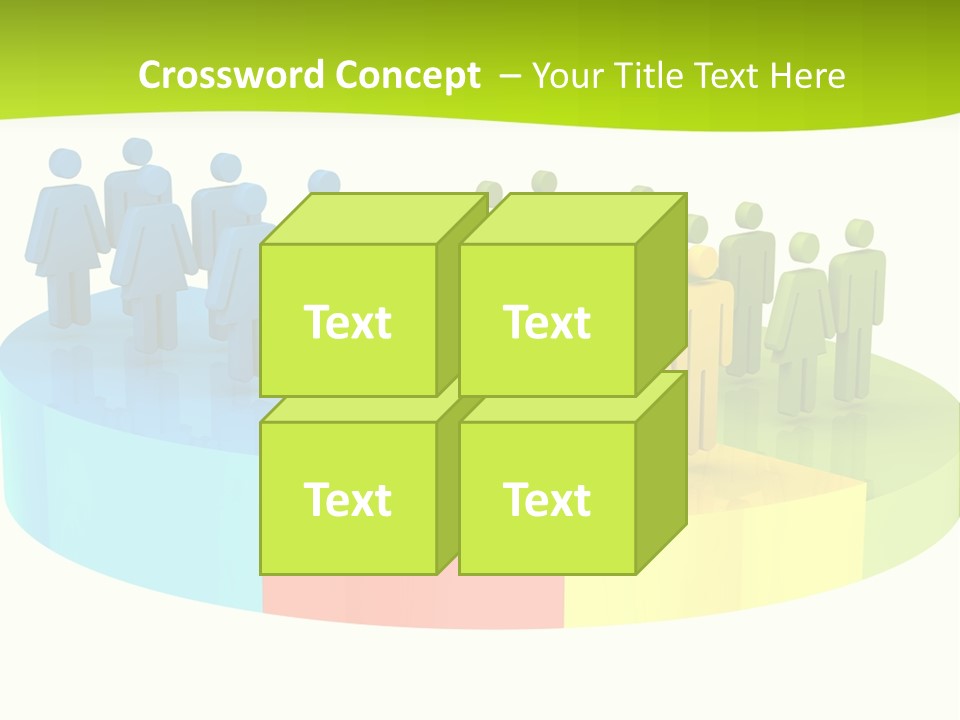 Crossword Concept – Your Title Text Here

Text

Text

Text

Text